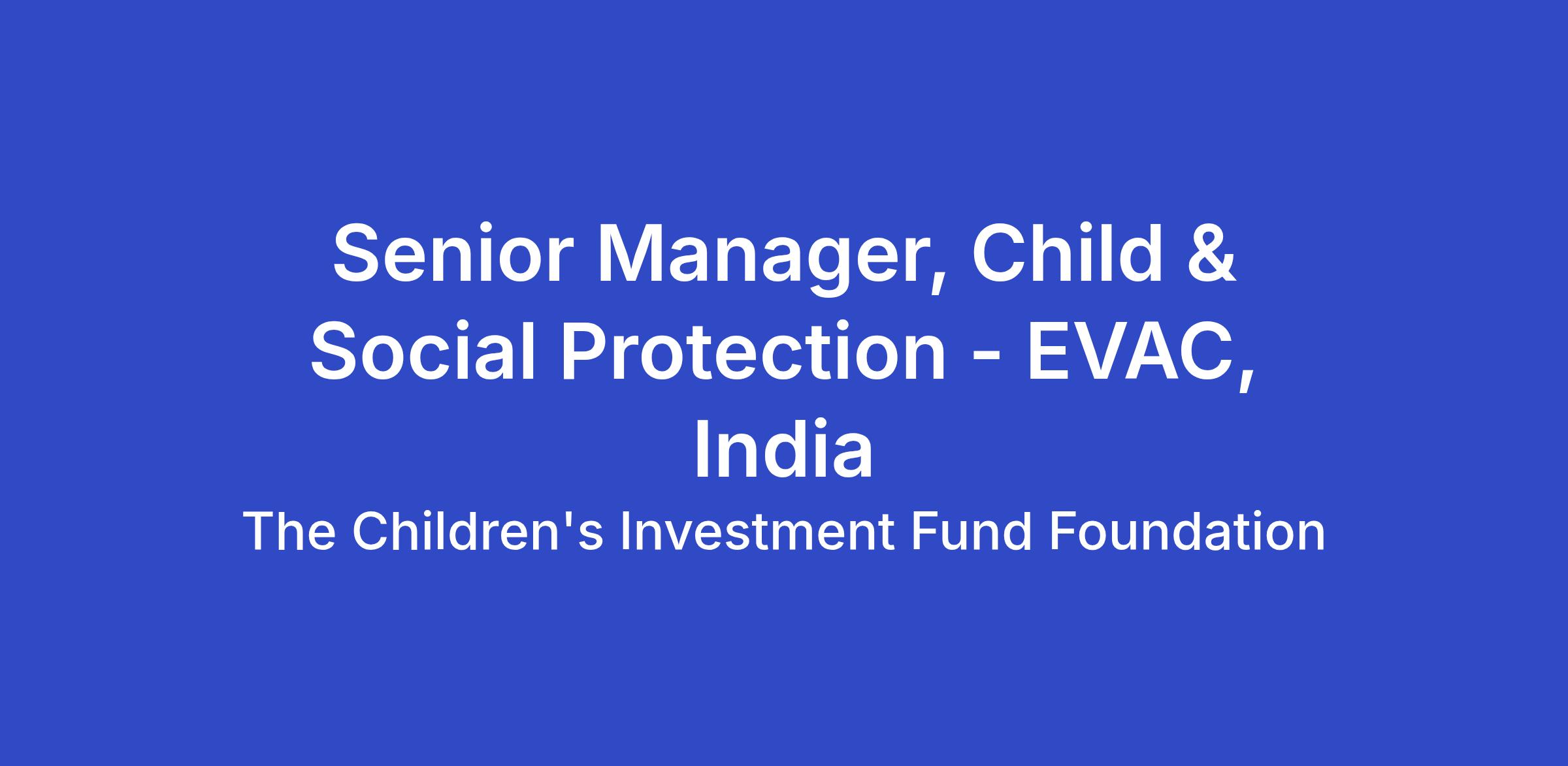 Senior Manager, Child & Social Protection - EVAC, India

The Children's Investment Fund Foundation